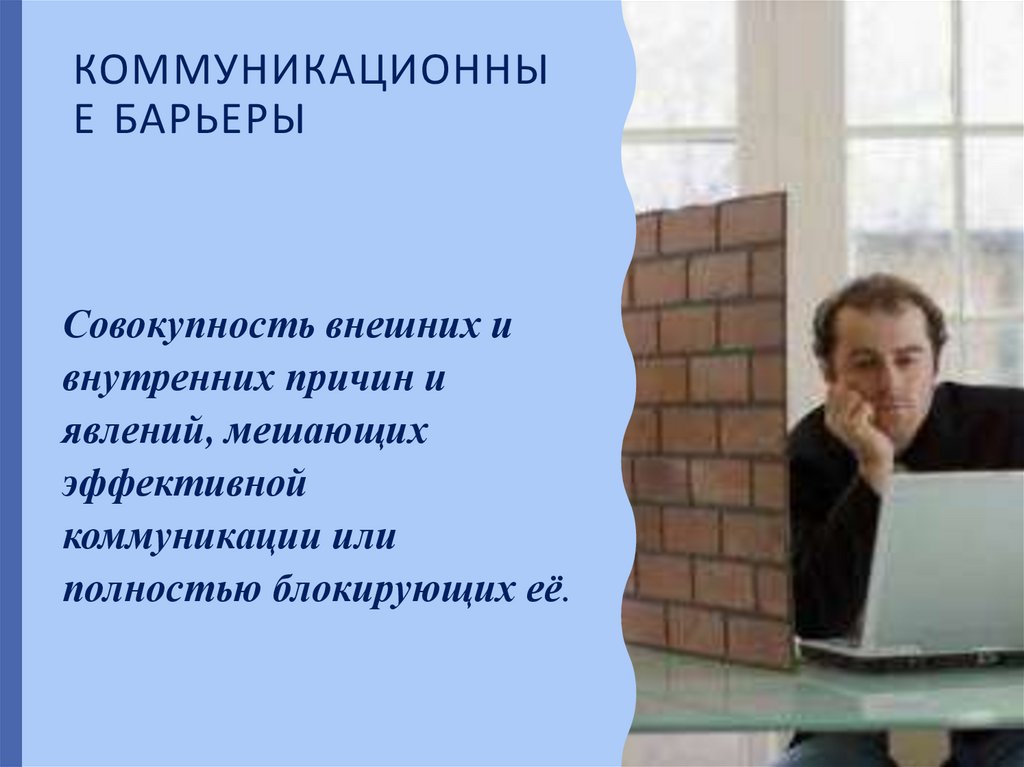 КОММУНИКАЦИОННЫ Е БАРЬЕРЫ

Совокупность внешних и внутренних причин и явлений, мешающих эффективной коммуникации или полностью блокирующих её.